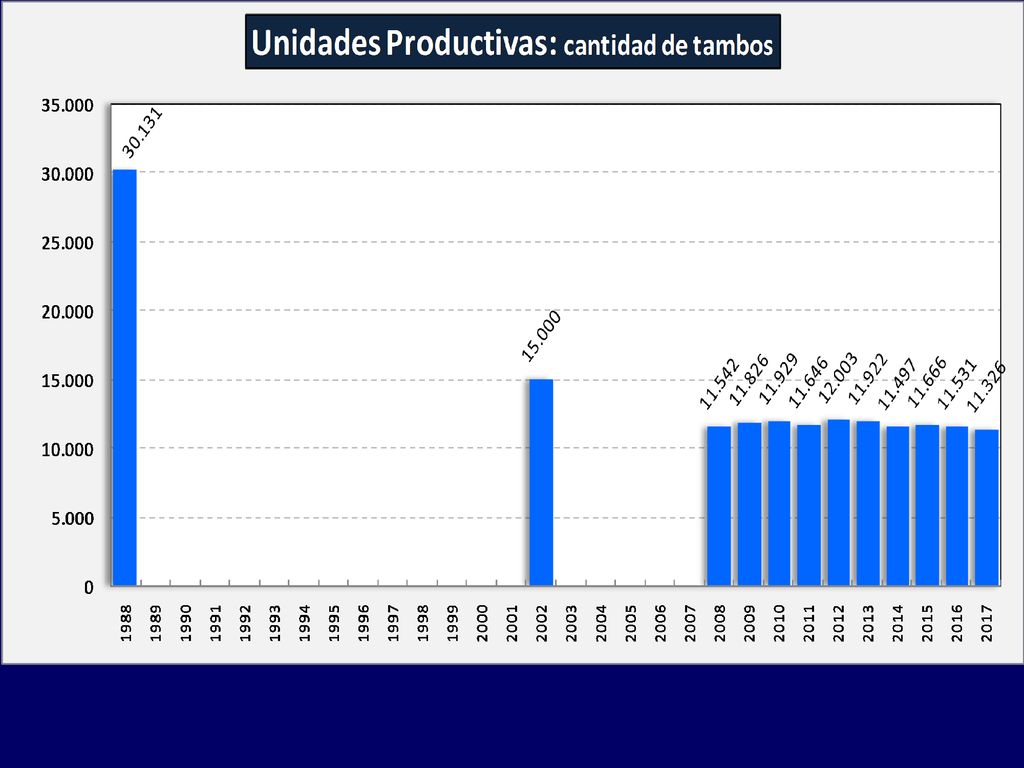 Unidades Productivas: cantidad de tambos

35.000
30.000
25.000
20.000
15.000
10.000
5.000
0

30.131
15.000
11.542
11.826
11.929
11.646
12.003
11.922
11.497
11.666
11.531
11.326

1988
1989
1990
1991
1992
1993
1994
1995
1996
1997
1998
1999
2000
2001
2002
2003
2004
2005
2006
2007
2008
2009
2010
2011
2012
2013
2014
2015
2016
2017